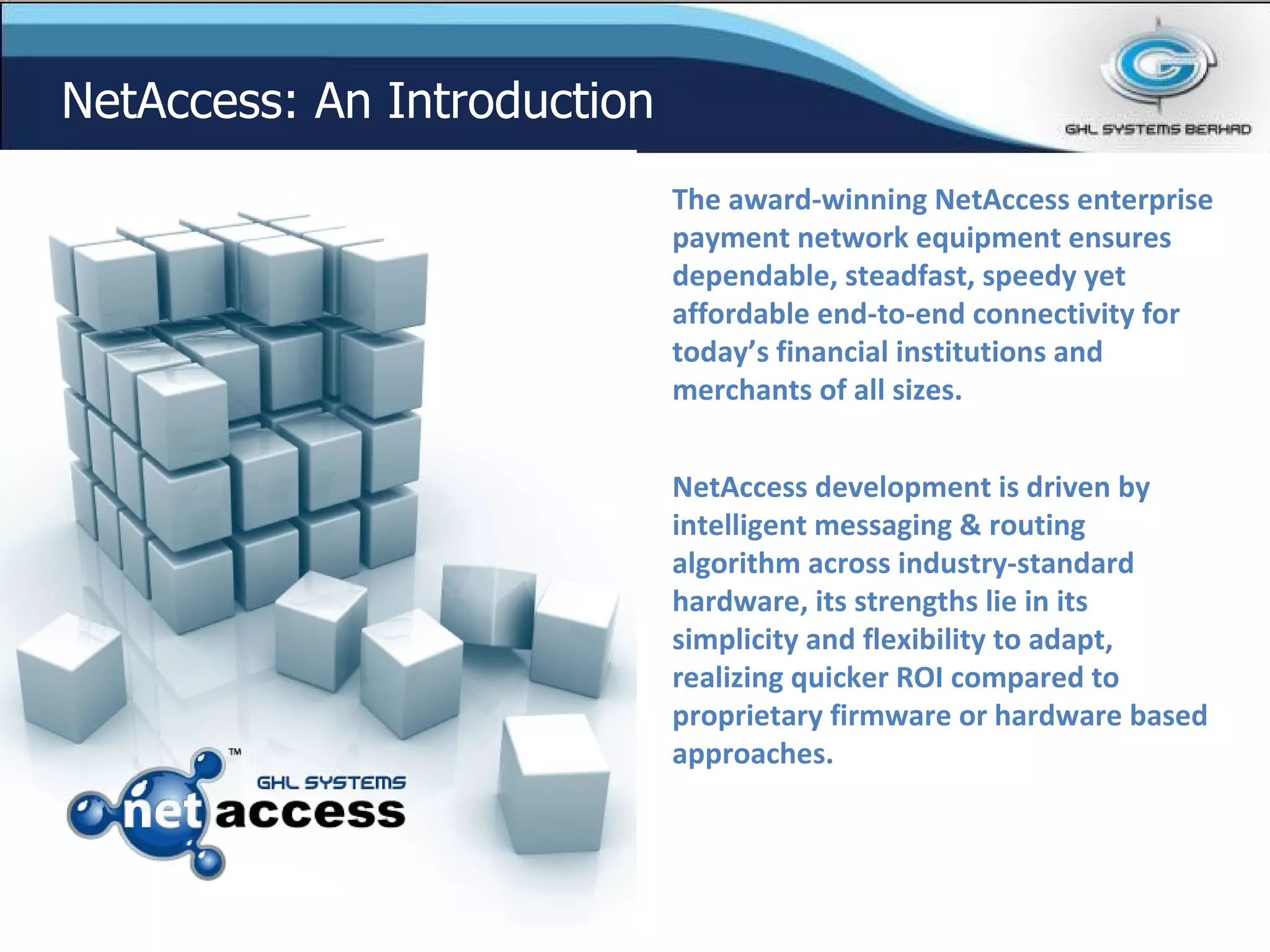 NetAccess: An Introduction

GHL SYSTEMS BERHAD

The award-winning NetAccess enterprise payment network equipment ensures dependable, steadfast, speedy yet affordable end-to-end connectivity for today's financial institutions and merchants of all sizes.

NetAccess development is driven by intelligent messaging & routing algorithm across industry-standard hardware, its strengths lie in its simplicity and flexibility to adapt, realizing quicker ROI compared to proprietary firmware or hardware based approaches.

TM
GHL SYSTEMS
net access